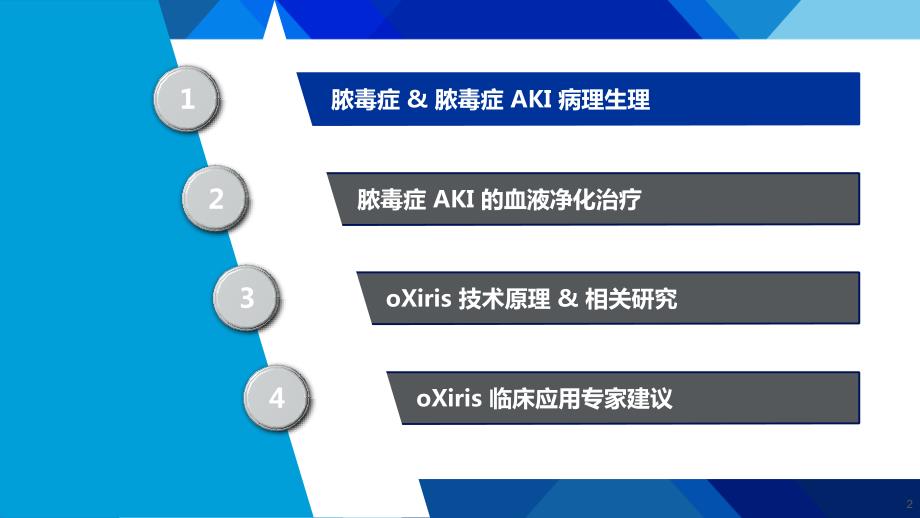 1

脓毒症 & 脓毒症 AKI 病理生理

2

脓毒症 AKI 的血液净化治疗

3

oXiris 技术原理 & 相关研究

4

oXiris 临床应用专家建议

2